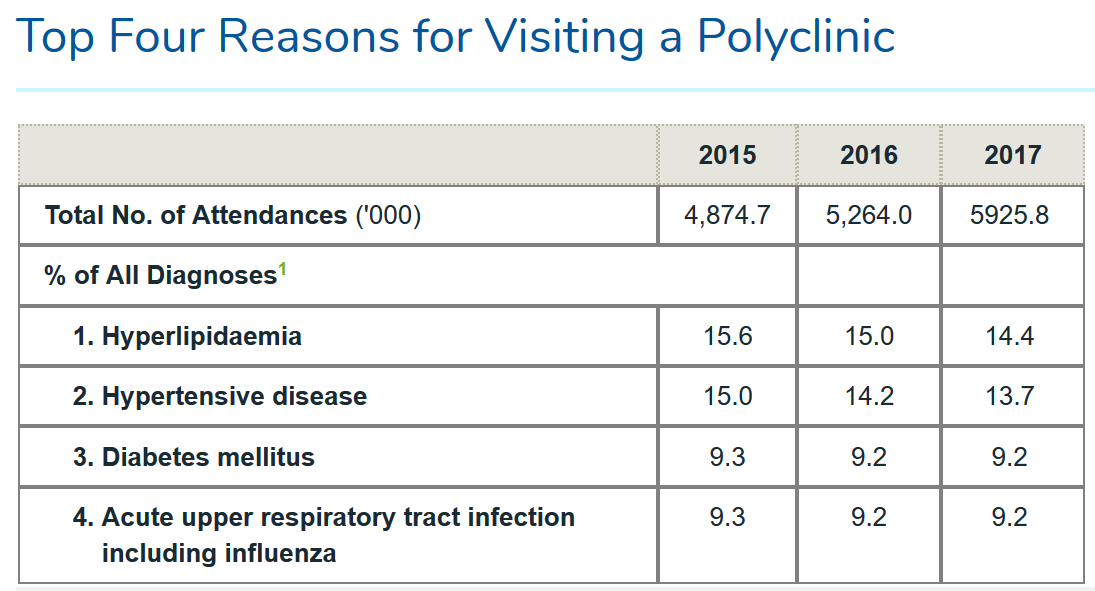 Top Four Reasons for Visiting a Polyclinic

| | 2015 | 2016 | 2017 |
|---|---|---|---|
| Total No. of Attendances ('000) | 4,874.7 | 5,264.0 | 5925.8 |
| % of All Diagnoses$^1$ | | | |
| 1. Hyperlipidaemia | 15.6 | 15.0 | 14.4 |
| 2. Hypertensive disease | 15.0 | 14.2 | 13.7 |
| 3. Diabetes mellitus | 9.3 | 9.2 | 9.2 |
| 4. Acute upper respiratory tract infection including influenza | 9.3 | 9.2 | 9.2 |